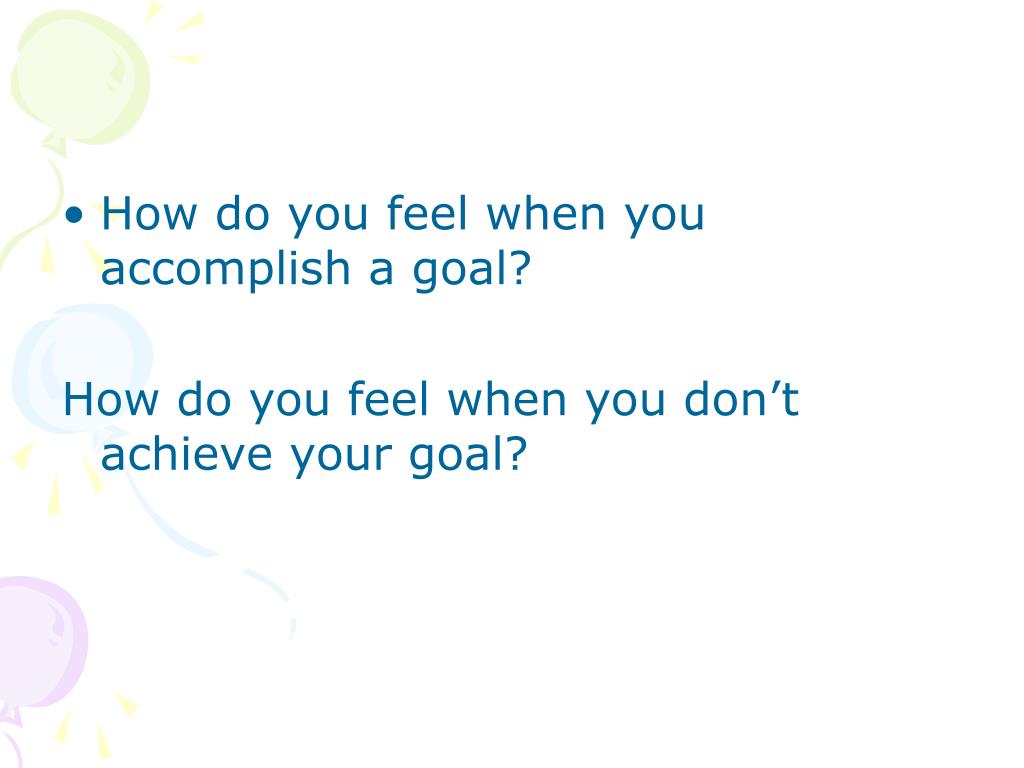 • How do you feel when you accomplish a goal?

How do you feel when you don’t achieve your goal?